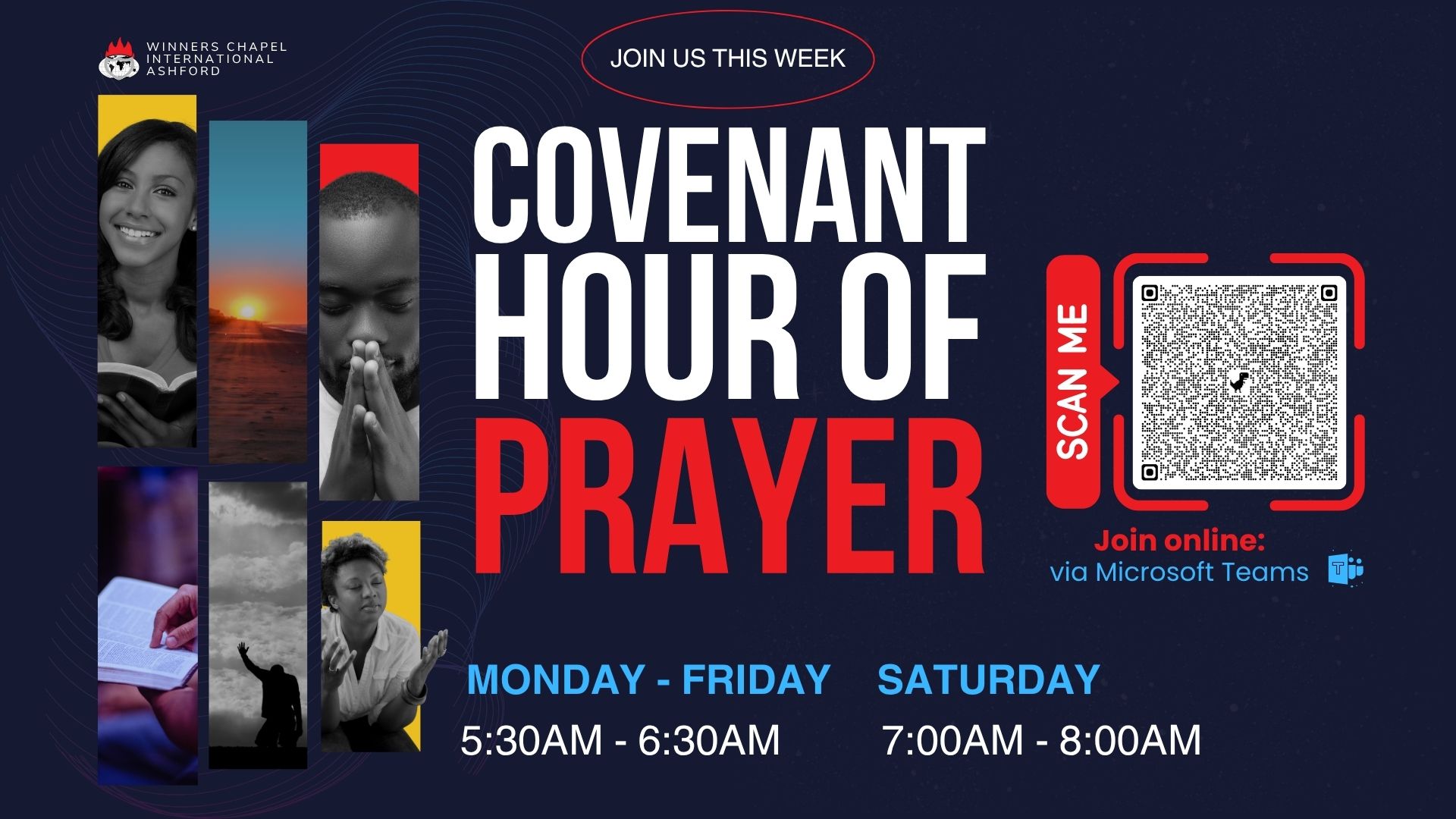 WINNERS CHAPEL INTERNATIONAL ASHFORD

JOIN US THIS WEEK

COVENANT HOUR OF PRAYER

SCAN ME

Join online:
via Microsoft Teams

MONDAY - FRIDAY
5:30AM - 6:30AM

SATURDAY
7:00AM - 8:00AM